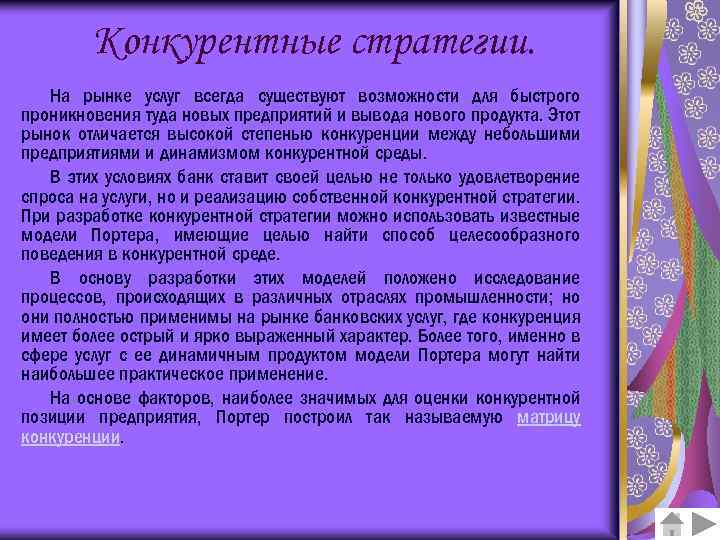 Конкурентные стратегии.

На рынке услуг всегда существуют возможности для быстрого проникновения туда новых предприятий и вывода нового продукта. Этот рынок отличается высокой степенью конкуренции между небольшими предприятиями и динамизмом конкурентной среды.

В этих условиях банк ставит своей целью не только удовлетворение спроса на услуги, но и реализацию собственной конкурентной стратегии. При разработке конкурентной стратегии можно использовать известные модели Портера, имеющие целью найти способ целесообразного поведения в конкурентной среде.

В основу разработки этих моделей положено исследование процессов, происходящих в различных отраслях промышленности; но они полностью применимы на рынке банковских услуг, где конкуренция имеет более острый и ярко выраженный характер. Более того, именно в сфере услуг с ее динамичным продуктом модели Портера могут найти наибольшее практическое применение.

На основе факторов, наиболее значимых для оценки конкурентной позиции предприятия, Портер построил так называемую матрицу конкуренции.